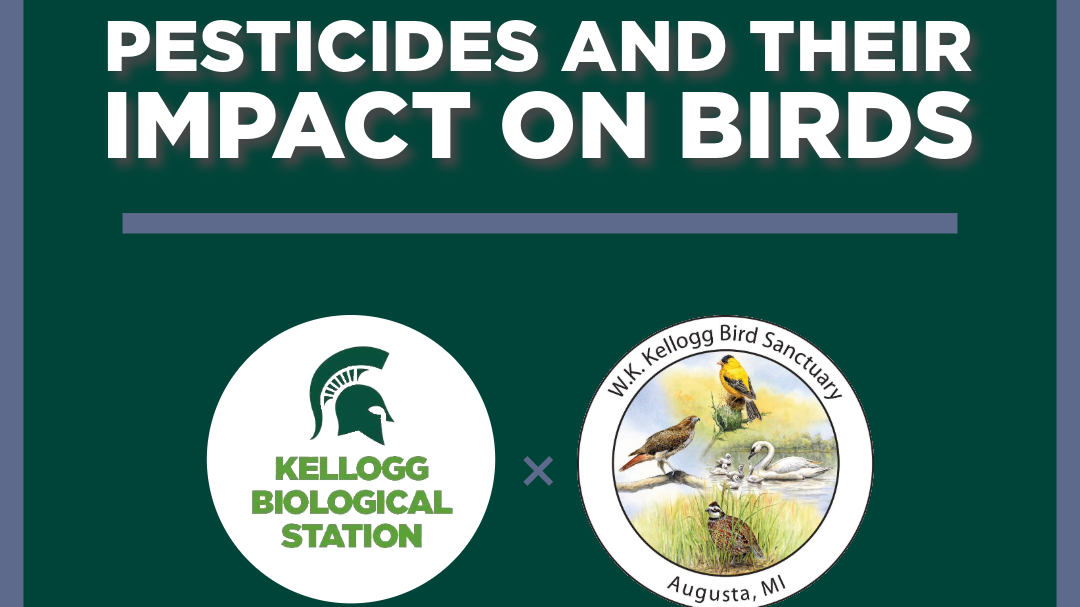 PESTICIDES AND THEIR IMPACT ON BIRDS

KELLOGG BIOLOGICAL STATION

×

W.K. Kellogg Bird Sanctuary

Augusta, MI